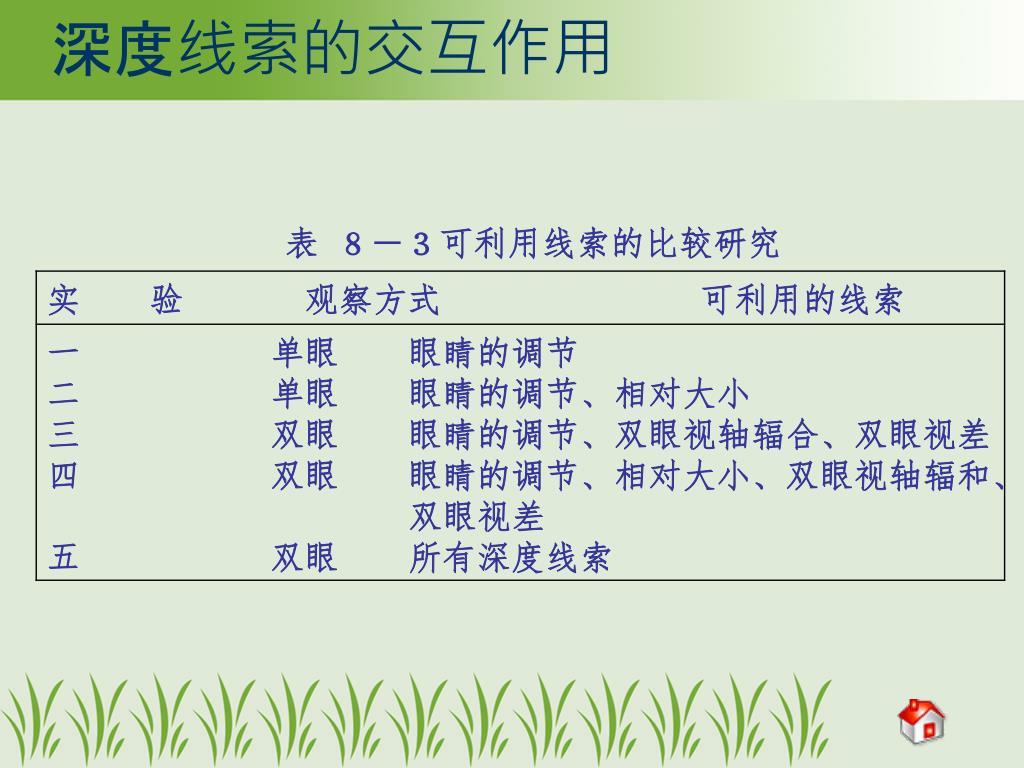 深度线索的交互作用

表 8－3 可利用线索的比较研究

| 实　验 | 观察方式 | 可利用的线索 |
|---|---|---|
| 一 | 单眼 | 眼睛的调节 |
| 二 | 单眼 | 眼睛的调节、相对大小 |
| 三 | 双眼 | 眼睛的调节、双眼视轴辐合、双眼视差 |
| 四 | 双眼 | 眼睛的调节、相对大小、双眼视轴辐和、双眼视差 |
| 五 | 双眼 | 所有深度线索 |